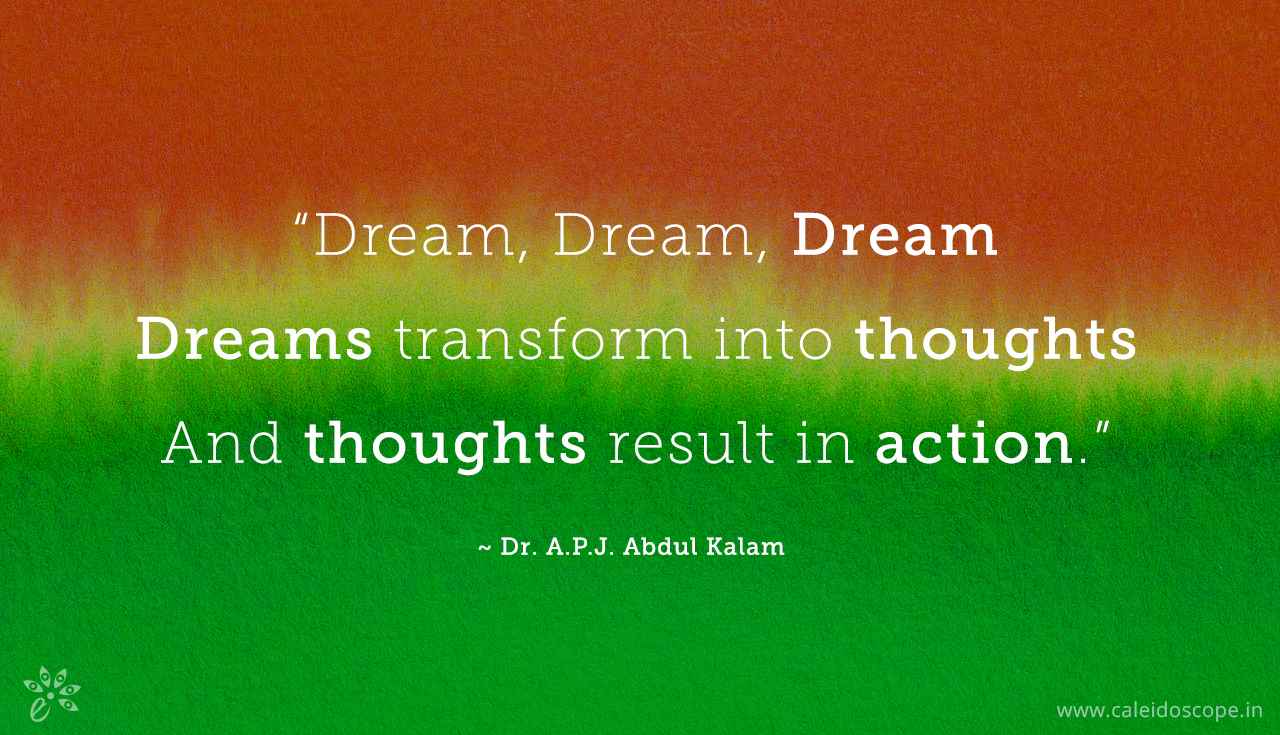 “Dream, Dream, Dream
Dreams transform into thoughts
And thoughts result in action.”

~ Dr. A.P.J. Abdul Kalam

www.caleidoscope.in